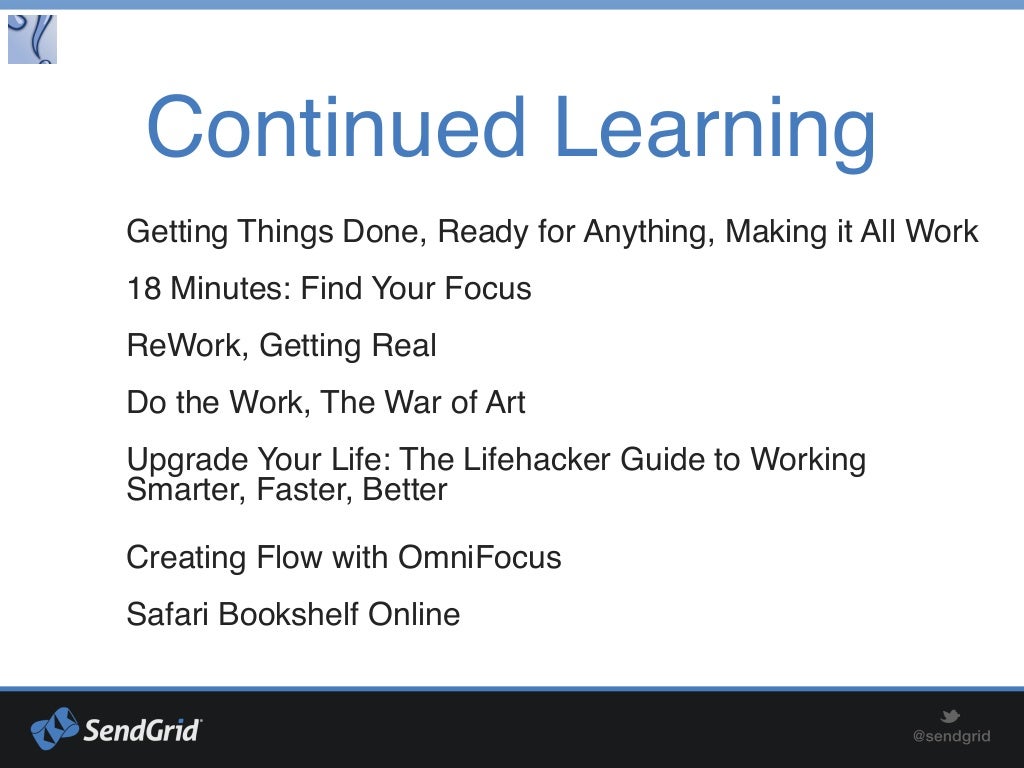 Continued Learning

Getting Things Done, Ready for Anything, Making it All Work

18 Minutes: Find Your Focus

ReWork, Getting Real

Do the Work, The War of Art

Upgrade Your Life: The Lifehacker Guide to Working Smarter, Faster, Better

Creating Flow with OmniFocus

Safari Bookshelf Online

SendGrid

@sendgrid